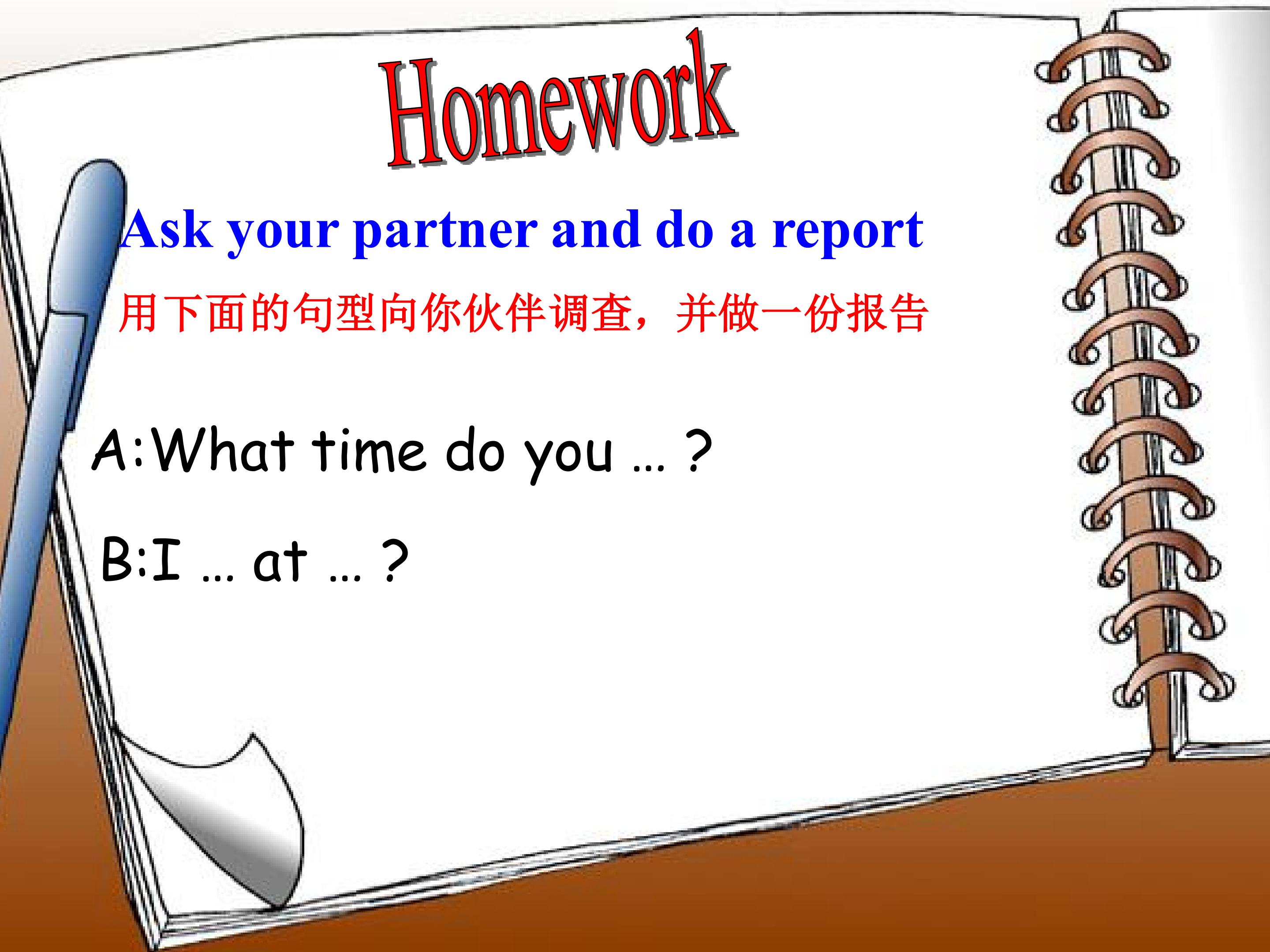 Homework

Ask your partner and do a report

用下面的句型向你伙伴调查，并做一份报告

A:What time do you … ?

B:I … at … ?